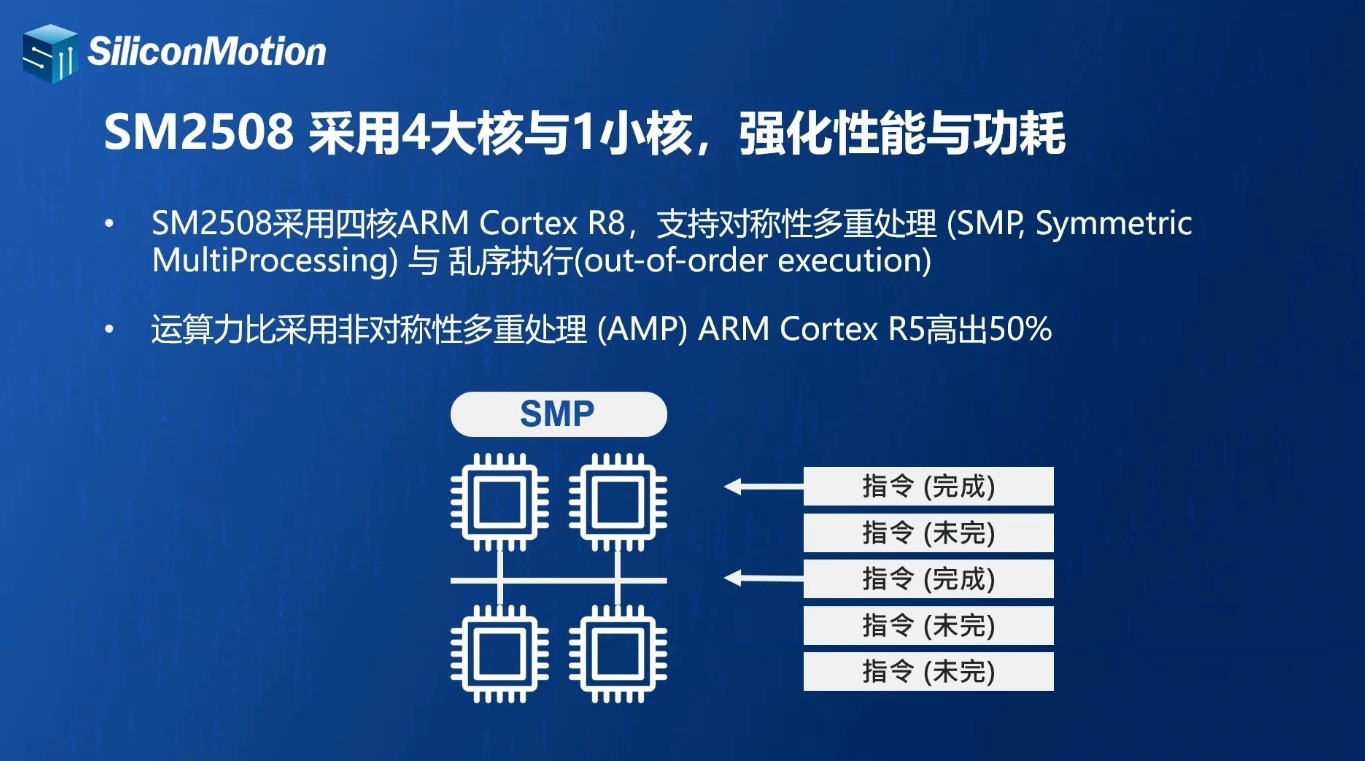 SiliconMotion

SM2508 采用4大核与1小核，强化性能与功耗

• SM2508采用四核ARM Cortex R8，支持对称性多重处理 (SMP, Symmetric MultiProcessing) 与 乱序执行(out-of-order execution)

• 运算力比采用非对称性多重处理 (AMP) ARM Cortex R5高出50%

SMP

指令 (完成)
指令 (未完)
指令 (完成)
指令 (未完)
指令 (未完)